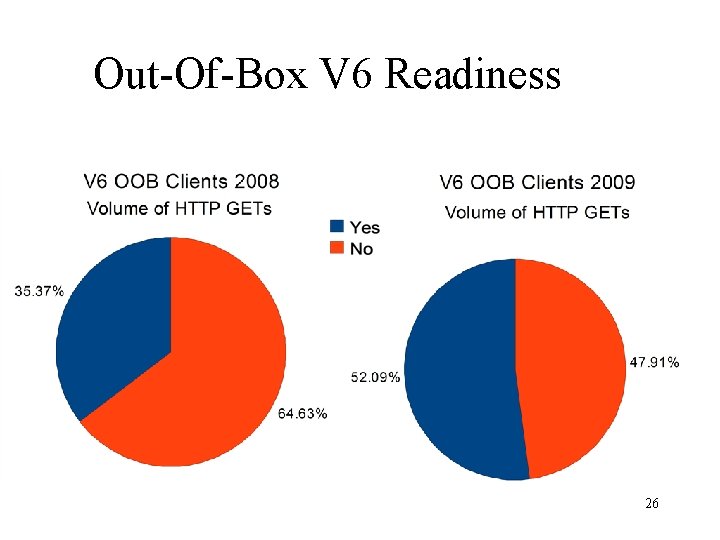 Out-Of-Box V6 Readiness

V6 OOB Clients 2008
Volume of HTTP GETs

35.37%

64.63%

Yes
No

V6 OOB Clients 2009
Volume of HTTP GETs

52.09%

47.91%

26